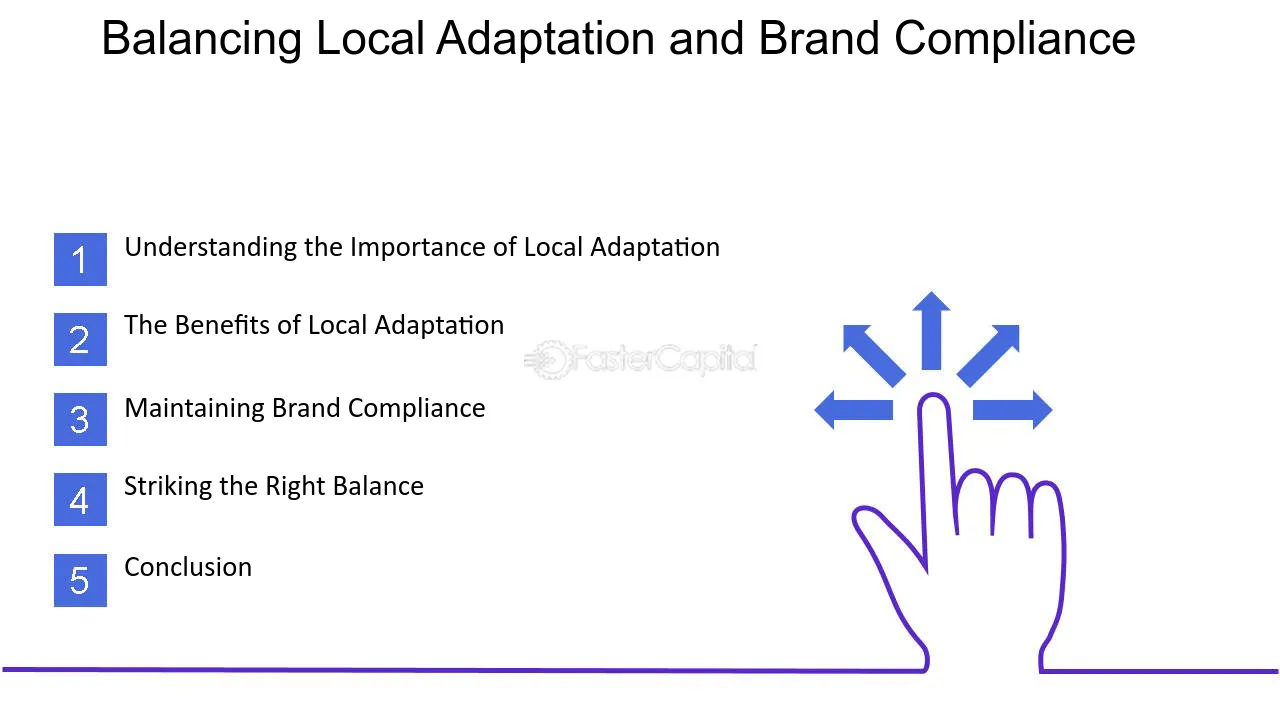 Balancing Local Adaptation and Brand Compliance

1 Understanding the Importance of Local Adaptation

2 The Benefits of Local Adaptation

3 Maintaining Brand Compliance

4 Striking the Right Balance

5 Conclusion

FasterCapital